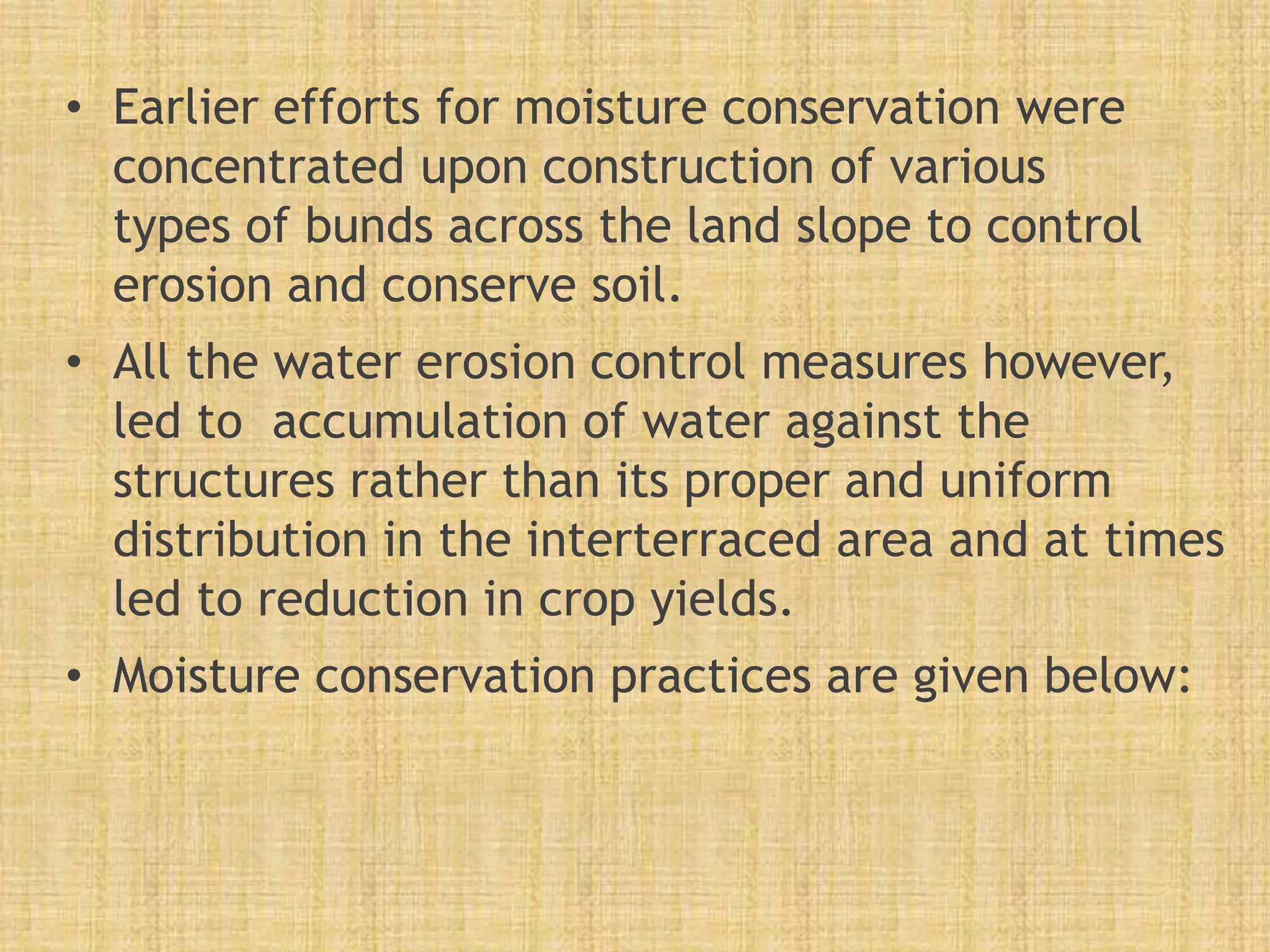 • Earlier efforts for moisture conservation were concentrated upon construction of various types of bunds across the land slope to control erosion and conserve soil.

• All the water erosion control measures however, led to accumulation of water against the structures rather than its proper and uniform distribution in the interterraced area and at times led to reduction in crop yields.

• Moisture conservation practices are given below: